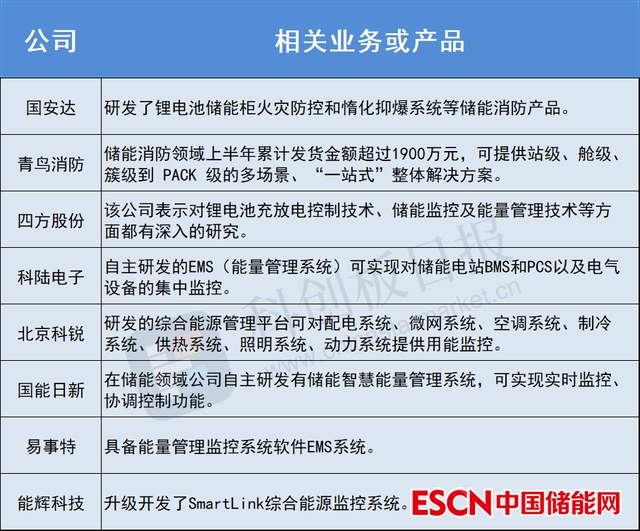 | 公司 | 相关业务或产品 |
|---|---|
| 国安达 | 研发了锂电池储能柜火灾防控和惰化抑爆系统等储能消防产品。 |
| 青鸟消防 | 储能消防领域上半年累计发货金额超过1900万元，可提供站级、舱级、簇级到 PACK 级的多场景、“一站式”整体解决方案。 |
| 四方股份 | 该公司表示对锂电池充放电控制技术、储能监控及能量管理技术等方面都有深入的研究。 |
| 科陆电子 | 自主研发的EMS（能量管理系统）可实现对储能电站BMS和PCS以及电气设备的集中监控。 |
| 北京科锐 | 研发的综合能源管理平台可对配电系统、微网系统、空调系统、制冷系统、供热系统、照明系统、动力系统提供用能监控。 |
| 国能日新 | 在储能领域公司自主研发有储能智慧能量管理系统，可实现实时监控、协调控制功能。 |
| 易事特 | 具备能量管理监控系统软件EMS系统。 |
| 能辉科技 | 升级开发了SmartLink综合能源监控系统。 |

科创板日报 www.chinastarmarket.cn

ESCN 中国储能网